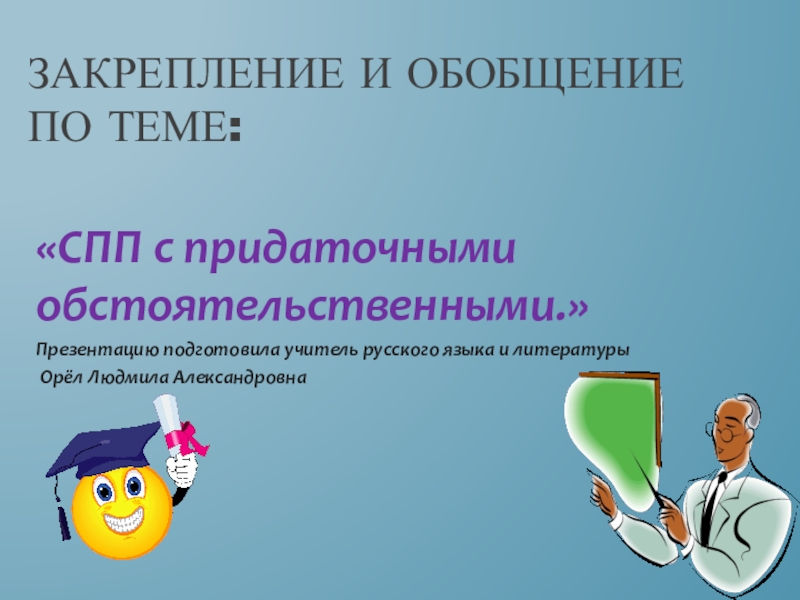 ЗАКРЕПЛЕНИЕ И ОБОБЩЕНИЕ ПО ТЕМЕ:

«СПП с придаточными обстоятельственными.»

Презентацию подготовила учитель русского языка и литературы
Орёл Людмила Александровна